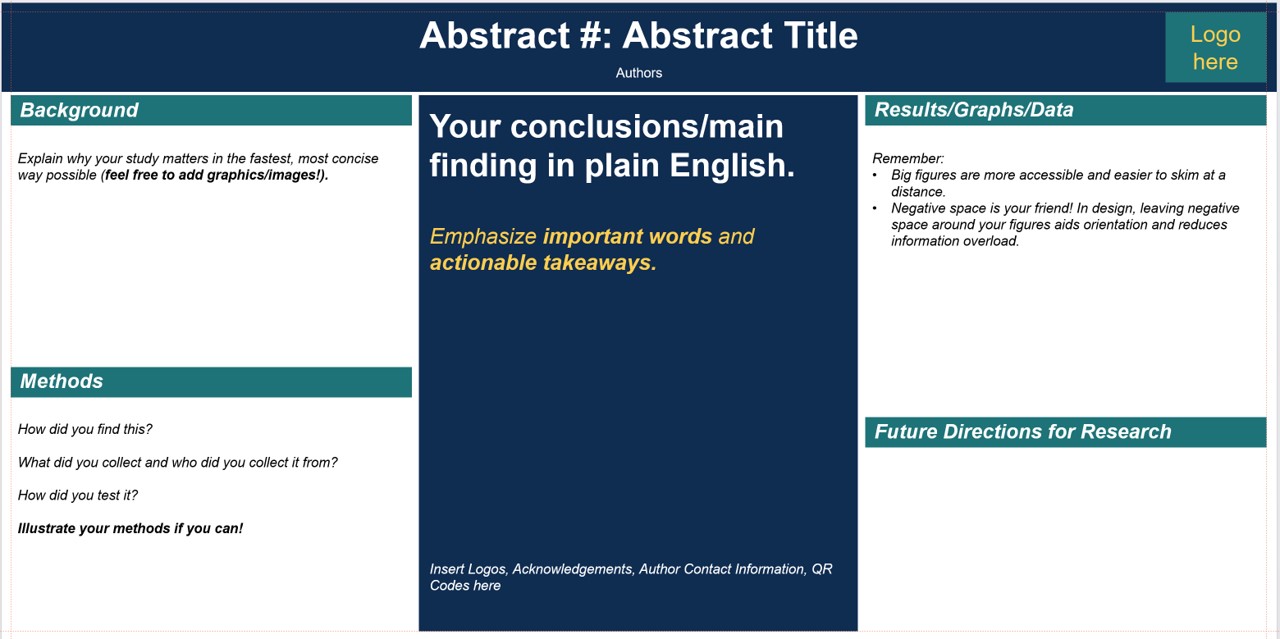 Abstract #: Abstract Title

Authors

Logo here

Background

Explain why your study matters in the fastest, most concise way possible (feel free to add graphics/images!).

Methods

How did you find this?

What did you collect and who did you collect it from?

How did you test it?

Illustrate your methods if you can!

Your conclusions/main finding in plain English.

Emphasize important words and actionable takeaways.

Insert Logos, Acknowledgements, Author Contact Information, QR Codes here

Results/Graphs/Data

Remember:
• Big figures are more accessible and easier to skim at a distance.
• Negative space is your friend! In design, leaving negative space around your figures aids orientation and reduces information overload.

Future Directions for Research